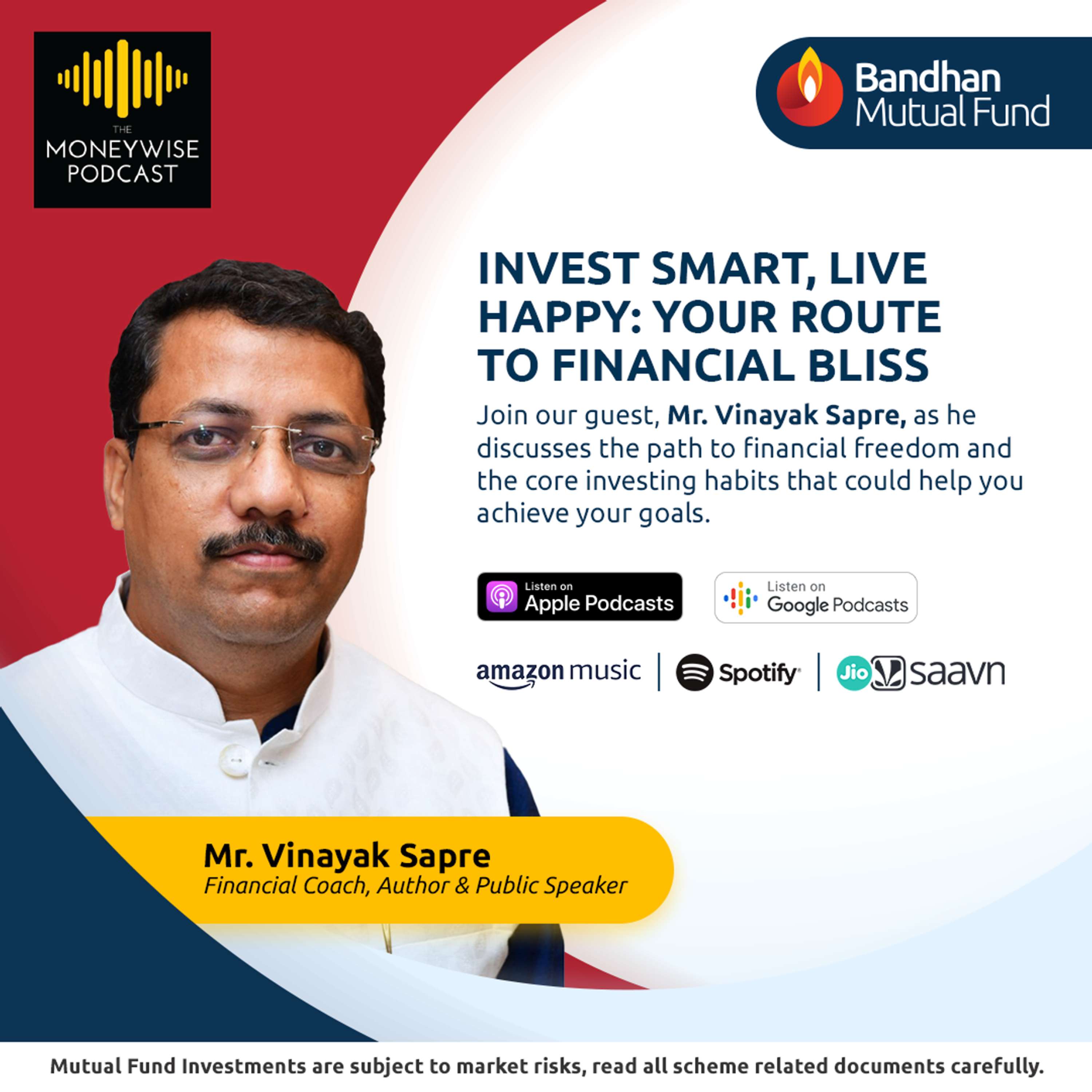 THE MONEYWISE PODCAST

Bandhan Mutual Fund

INVEST SMART, LIVE HAPPY: YOUR ROUTE TO FINANCIAL BLISS

Join our guest, Mr. Vinayak Sapre, as he discusses the path to financial freedom and the core investing habits that could help you achieve your goals.

Listen on Apple Podcasts

Listen on Google Podcasts

amazon music | Spotify | Jio saavn

Mr. Vinayak Sapre
Financial Coach, Author & Public Speaker

Mutual Fund Investments are subject to market risks, read all scheme related documents carefully.